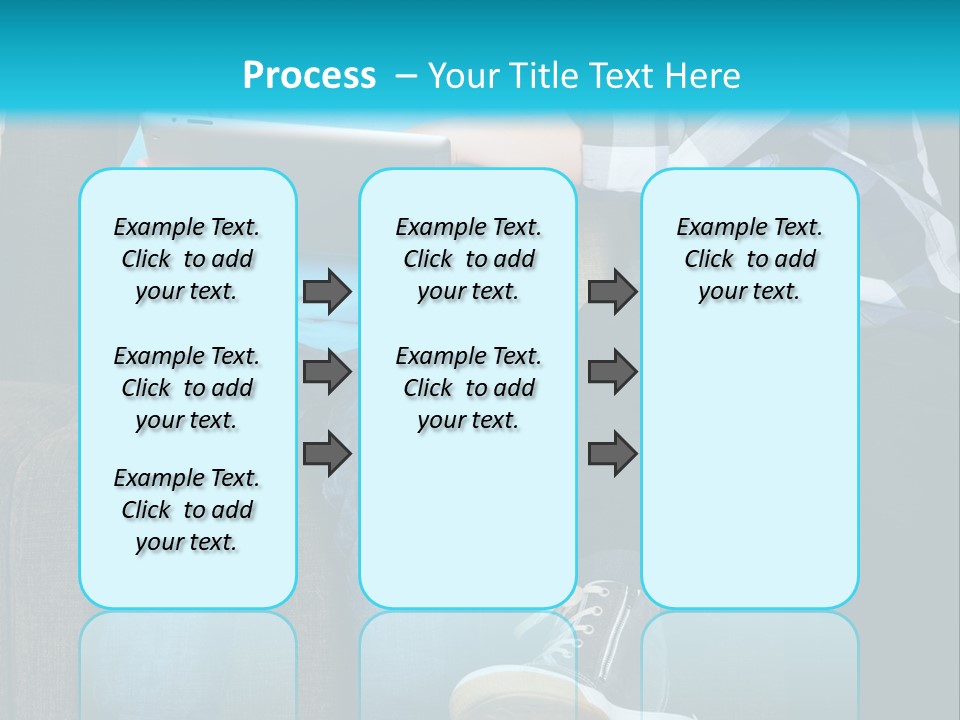 Process – Your Title Text Here

Example Text. Click to add your text.

Example Text. Click to add your text.

Example Text. Click to add your text.

Example Text. Click to add your text.

Example Text. Click to add your text.

Example Text. Click to add your text.